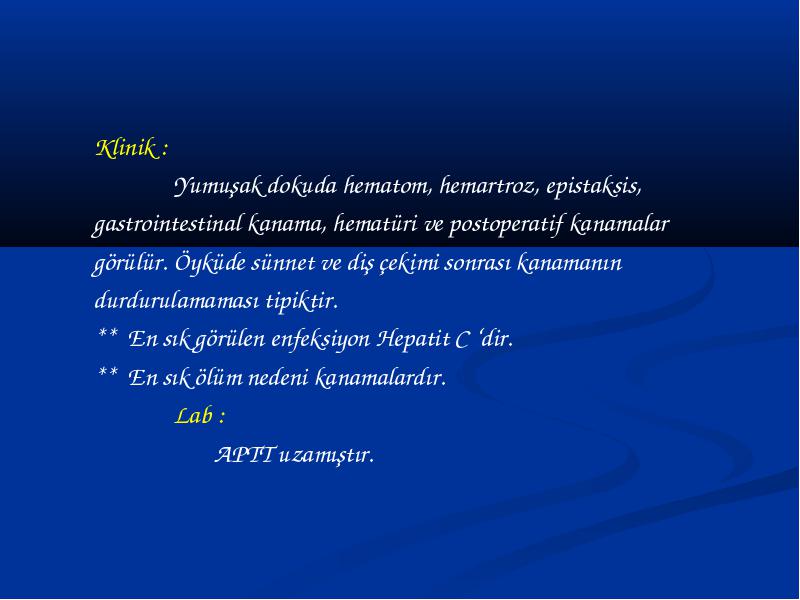 Klinik :

Yumuşak dokuda hematom, hemartroz, epistaksis, gastrointestinal kanama, hematüri ve postoperatif kanamalar görülür. Öyküde sünnet ve diş çekimi sonrası kanamanın durdurulamaması tipiktir.

** En sık görülen enfeksiyon Hepatit C 'dir.

** En sık ölüm nedeni kanamalardır.

Lab :

APTT uzamıştır.